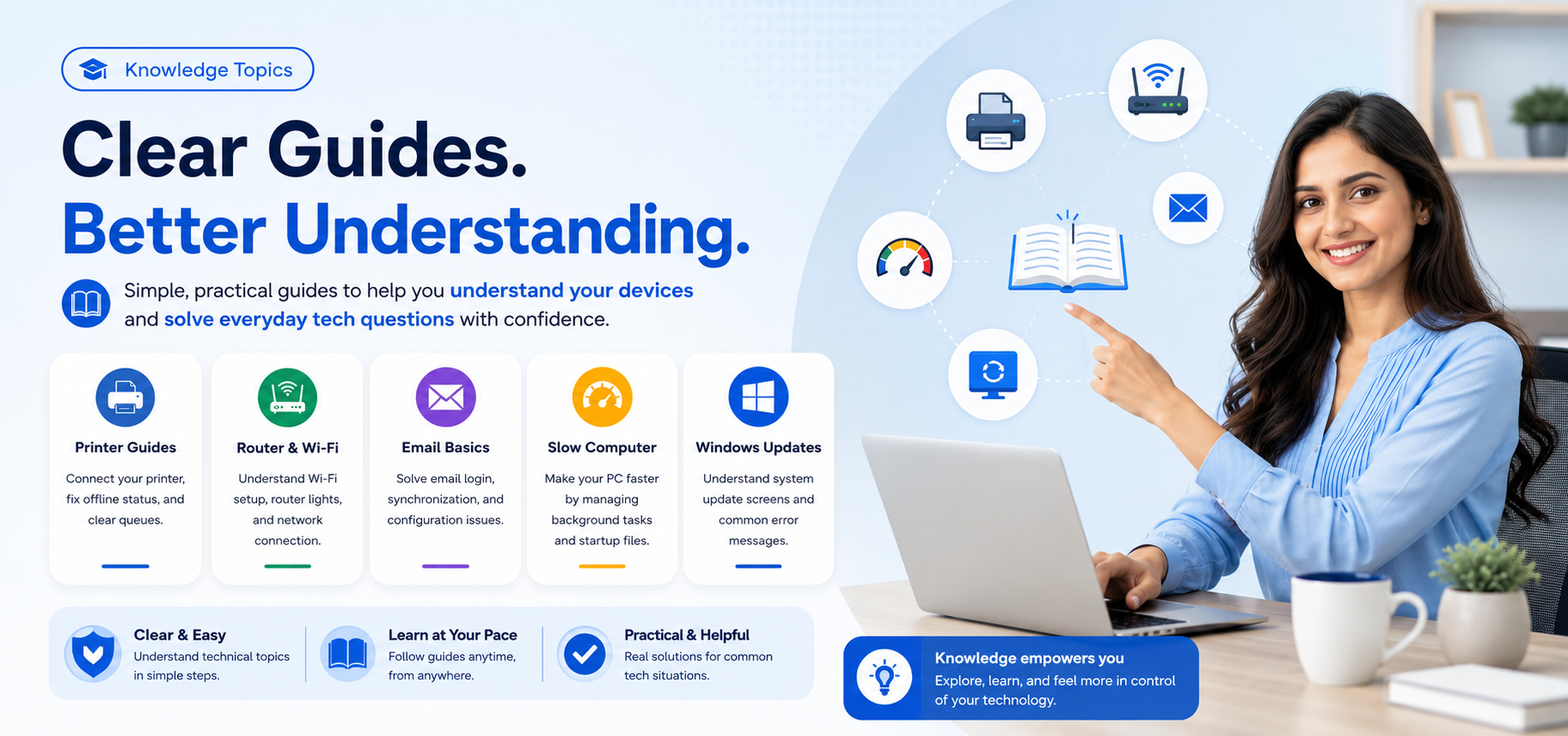 Knowledge Topics

Clear Guides.
Better Understanding.

Simple, practical guides to help you understand your devices and solve everyday tech questions with confidence.

Printer Guides
Connect your printer, fix offline status, and clear queues.

Router & Wi-Fi
Understand Wi-Fi setup, router lights, and network connection.

Email Basics
Solve email login, synchronization, and configuration issues.

Slow Computer
Make your PC faster by managing background tasks and startup files.

Windows Updates
Understand system update screens and common error messages.

Clear & Easy
Understand technical topics in simple steps.

Learn at Your Pace
Follow guides anytime, from anywhere.

Practical & Helpful
Real solutions for common tech situations.

Knowledge empowers you
Explore, learn, and feel more in control of your technology.